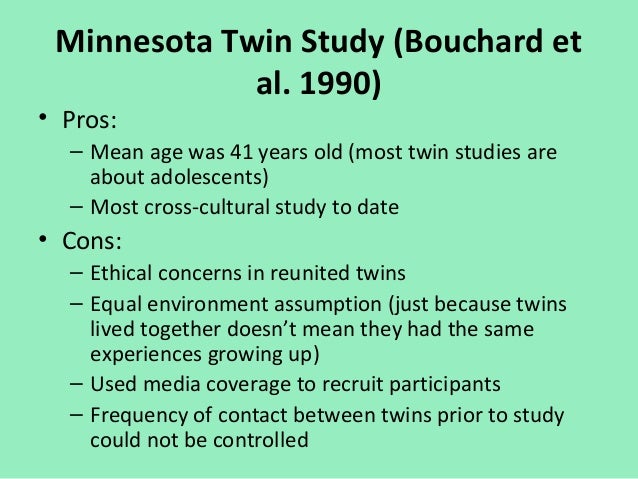 Minnesota Twin Study (Bouchard et al. 1990)

• Pros:
– Mean age was 41 years old (most twin studies are about adolescents)
– Most cross-cultural study to date

• Cons:
– Ethical concerns in reunited twins
– Equal environment assumption (just because twins lived together doesn't mean they had the same experiences growing up)
– Used media coverage to recruit participants
– Frequency of contact between twins prior to study could not be controlled